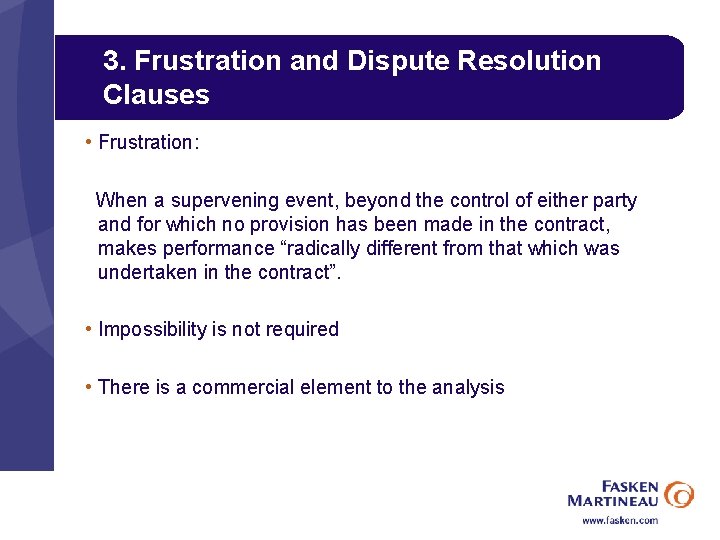 3. Frustration and Dispute Resolution Clauses

• Frustration:

When a supervening event, beyond the control of either party and for which no provision has been made in the contract, makes performance “radically different from that which was undertaken in the contract”.

• Impossibility is not required

• There is a commercial element to the analysis

FASKEN MARTINEAU

www.fasken.com